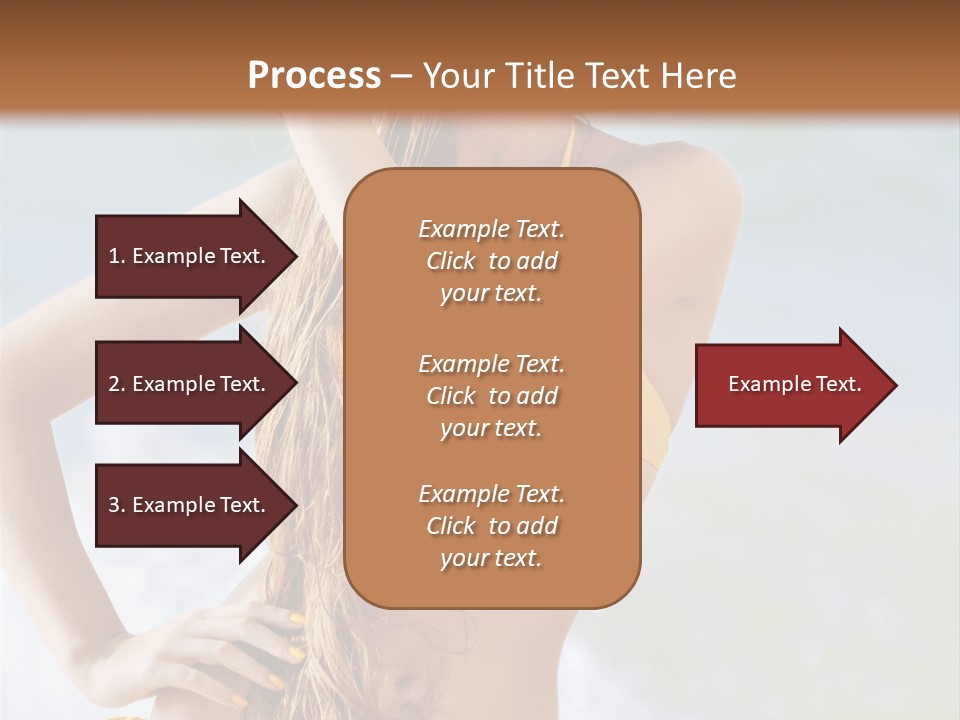 Process – Your Title Text Here

1. Example Text.

2. Example Text.

3. Example Text.

Example Text. Click to add your text.

Example Text. Click to add your text.

Example Text. Click to add your text.

Example Text.